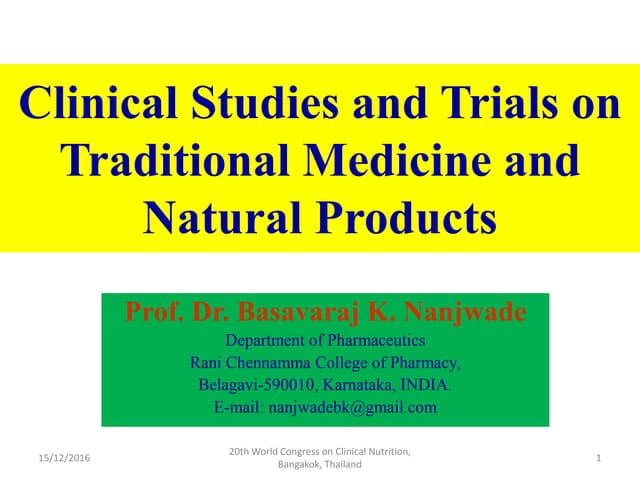 Clinical Studies and Trials on Traditional Medicine and Natural Products

Prof. Dr. Basavaraj K. Nanjwade
Department of Pharmaceutics
Rani Chennamma College of Pharmacy,
Belagavi-590010, Karnataka, INDIA.
E-mail: nanjwadebk@gmail.com

15/12/2016

20th World Congress on Clinical Nutrition, Bangakok, Thailand

1